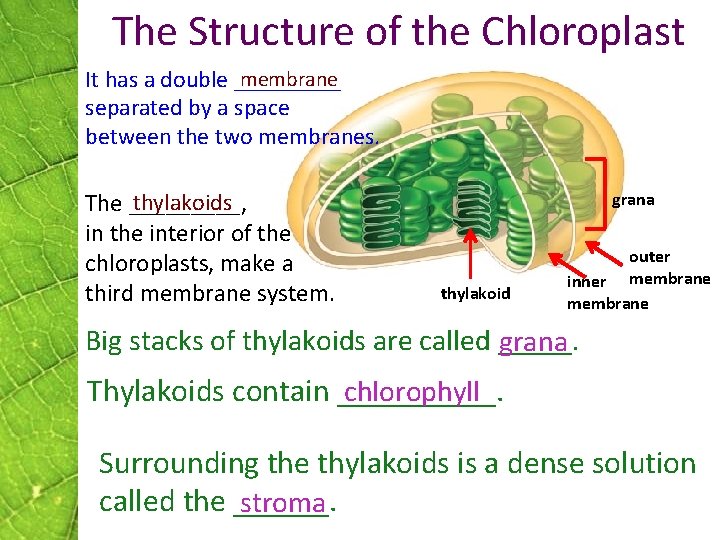 The Structure of the Chloroplast

It has a double membrane separated by a space between the two membranes.

The thylakoids, in the interior of the chloroplasts, make a third membrane system.

grana

outer membrane

inner membrane

thylakoid

Big stacks of thylakoids are called grana.

Thylakoids contain chlorophyll.

Surrounding the thylakoids is a dense solution called the stroma.